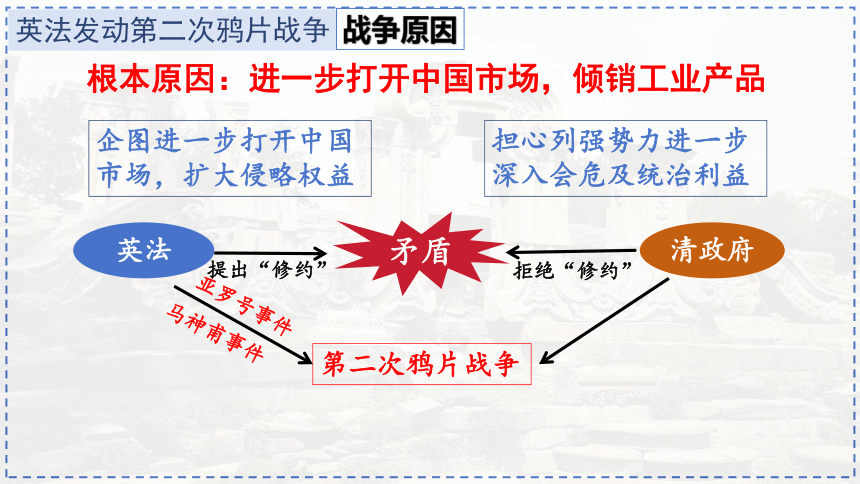 英法发动第二次鸦片战争 战争原因

根本原因：进一步打开中国市场，倾销工业产品

企图进一步打开中国市场，扩大侵略权益

担心列强势力进一步深入会危及统治利益

英法

提出“修约”

矛盾

拒绝“修约”

清政府

亚罗号事件

马神甫事件

第二次鸦片战争